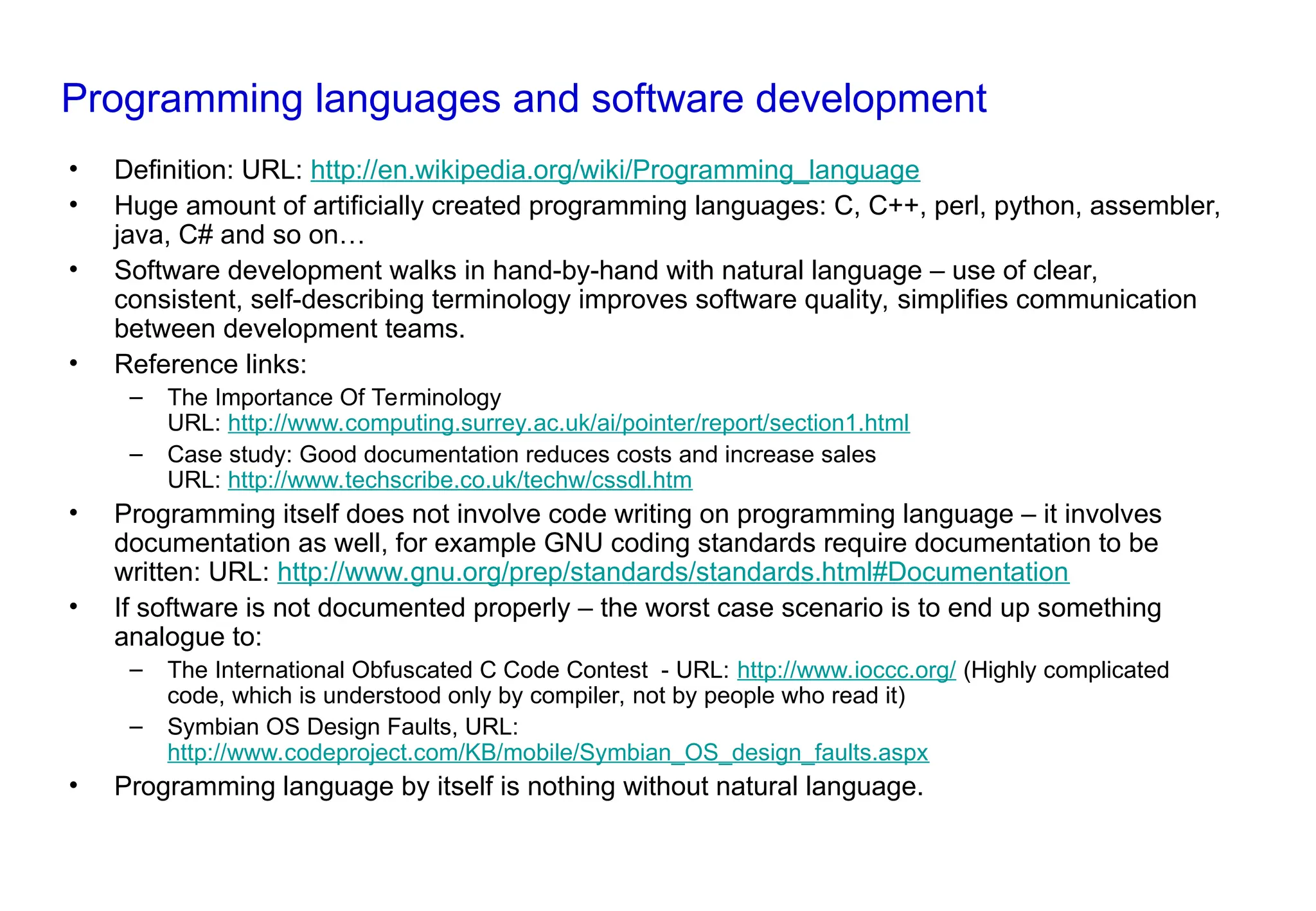 Programming languages and software development

• Definition: URL: http://en.wikipedia.org/wiki/Programming_language
• Huge amount of artificially created programming languages: C, C++, perl, python, assembler, java, C# and so on…
• Software development walks in hand-by-hand with natural language – use of clear, consistent, self-describing terminology improves software quality, simplifies communication between development teams.
• Reference links:
– The Importance Of Terminology URL: http://www.computing.surrey.ac.uk/ai/pointer/report/section1.html
– Case study: Good documentation reduces costs and increase sales URL: http://www.techscribe.co.uk/techw/cssdl.htm
• Programming itself does not involve code writing on programming language – it involves documentation as well, for example GNU coding standards require documentation to be written: URL: http://www.gnu.org/prep/standards/standards.html#Documentation
• If software is not documented properly – the worst case scenario is to end up something analogue to:
– The International Obfuscated C Code Contest - URL: http://www.ioccc.org/ (Highly complicated code, which is understood only by compiler, not by people who read it)
– Symbian OS Design Faults, URL: http://www.codeproject.com/KB/mobile/Symbian_OS_design_faults.aspx
• Programming language by itself is nothing without natural language.